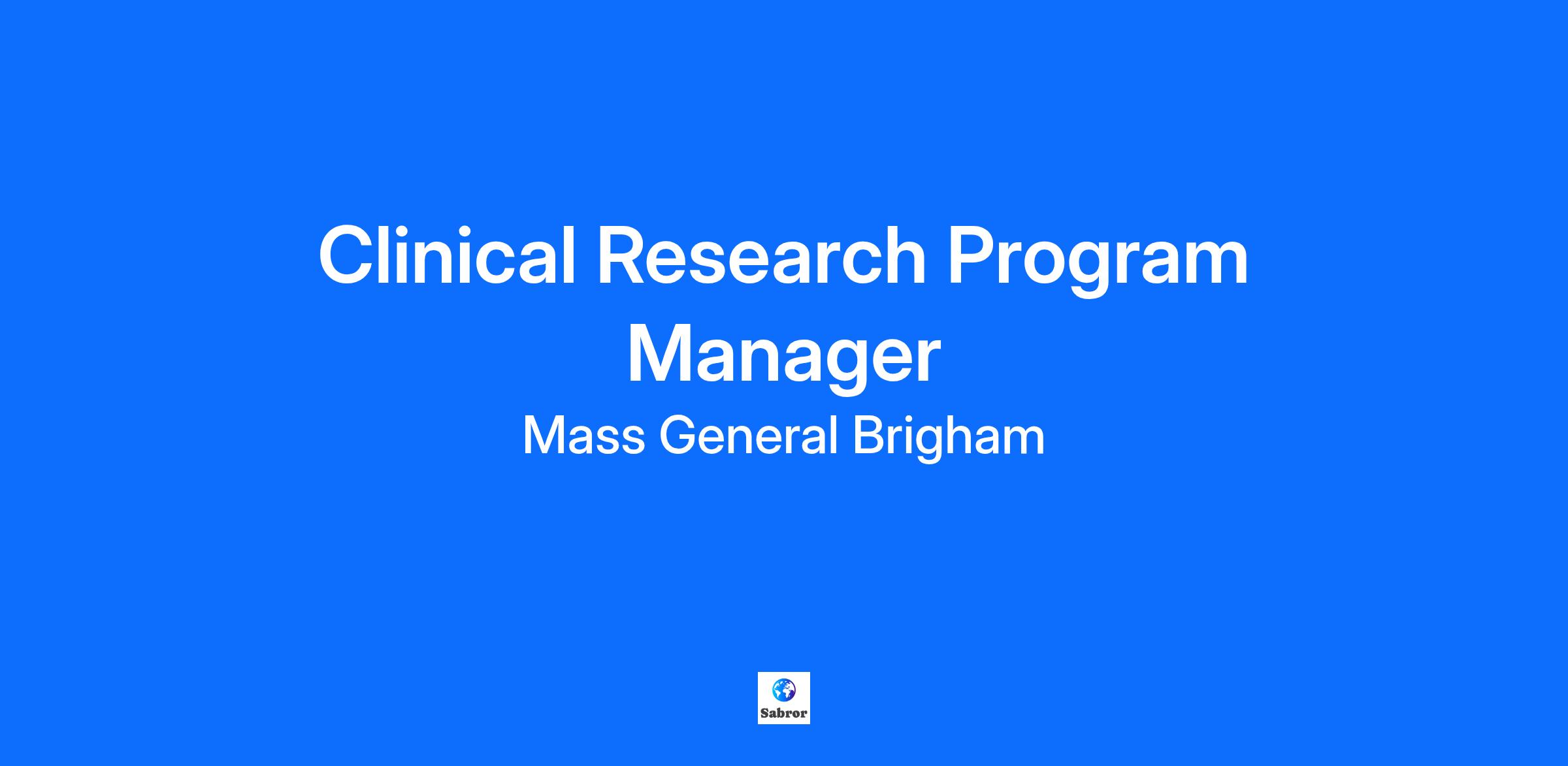 Clinical Research Program Manager

Mass General Brigham

Sabror